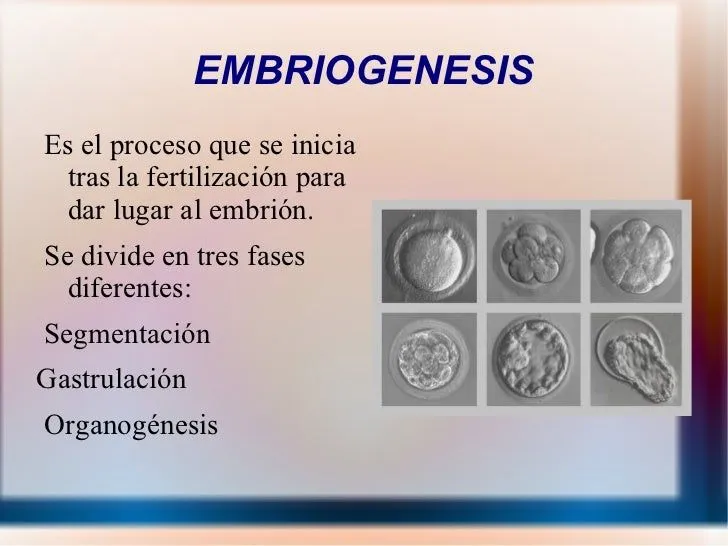 EMBRIOGENESIS

Es el proceso que se inicia tras la fertilización para dar lugar al embrión.

Se divide en tres fases diferentes:

Segmentación

Gastrulación

Organogénesis